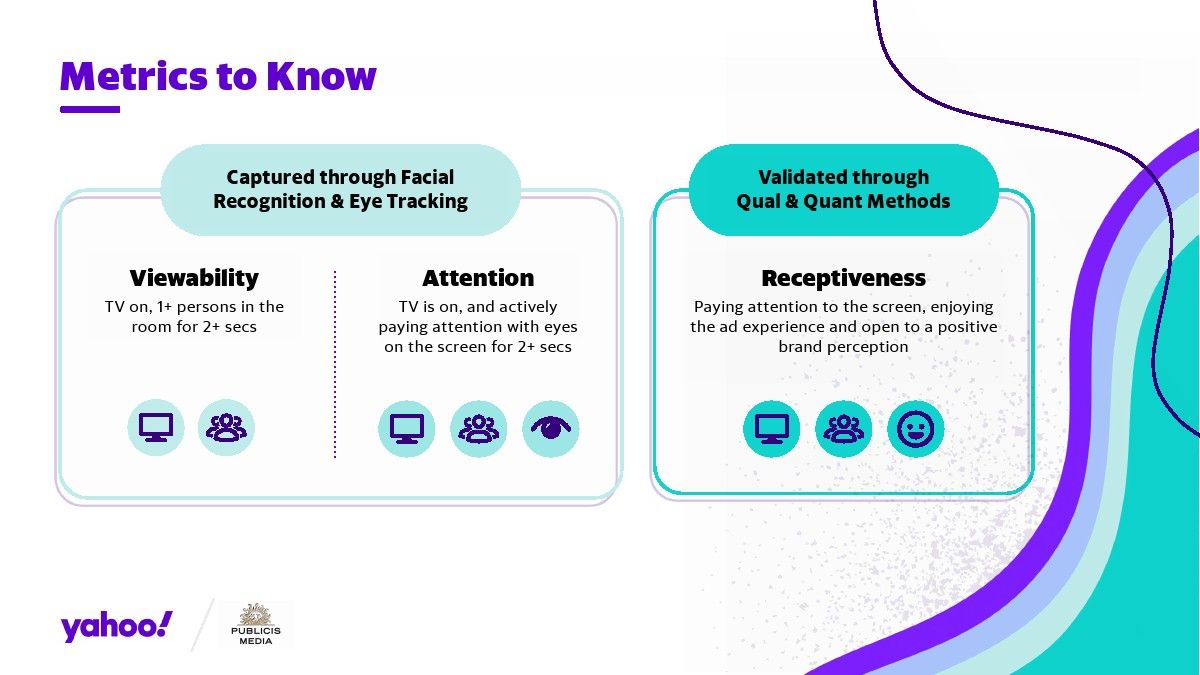 Metrics to Know

Captured through Facial Recognition & Eye Tracking

Viewability
TV on, 1+ persons in the room for 2+ secs

Attention
TV is on, and actively paying attention with eyes on the screen for 2+ secs

Validated through Qual & Quant Methods

Receptiveness
Paying attention to the screen, enjoying the ad experience and open to a positive brand perception

yahoo!

PUBLICIS MEDIA